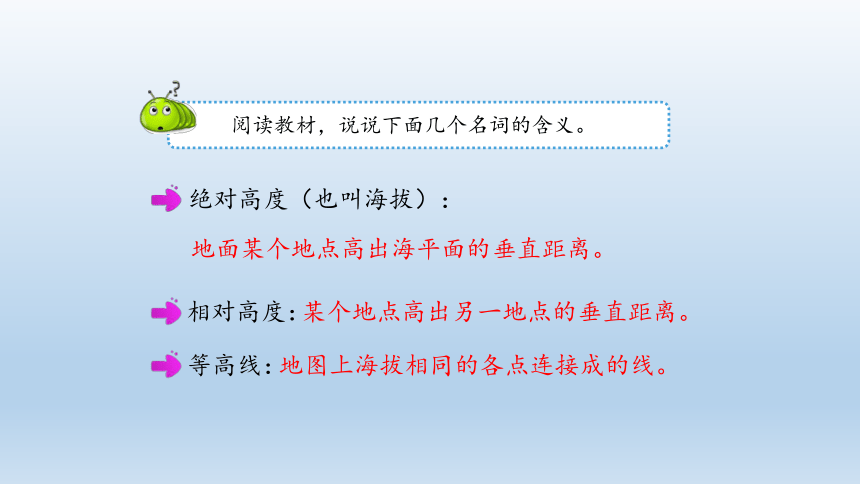 阅读教材，说说下面几个名词的含义。

绝对高度（也叫海拔）：

地面某个地点高出海平面的垂直距离。

相对高度：某个地点高出另一地点的垂直距离。

等高线：地图上海拔相同的各点连接成的线。